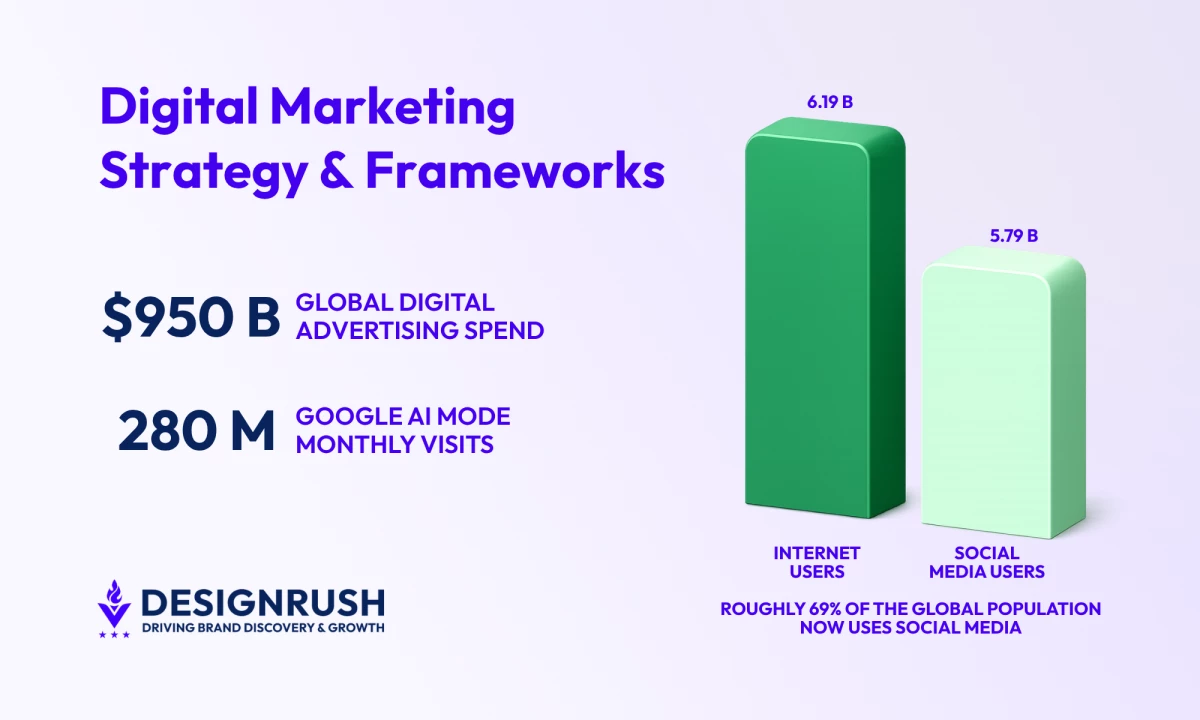 Digital Marketing Strategy & Frameworks

$950 B GLOBAL DIGITAL ADVERTISING SPEND

280 M GOOGLE AI MODE MONTHLY VISITS

DESIGNRUSH
DRIVING BRAND DISCOVERY & GROWTH

6.19 B

5.79 B

INTERNET USERS

SOCIAL MEDIA USERS

ROUGHLY 69% OF THE GLOBAL POPULATION NOW USES SOCIAL MEDIA